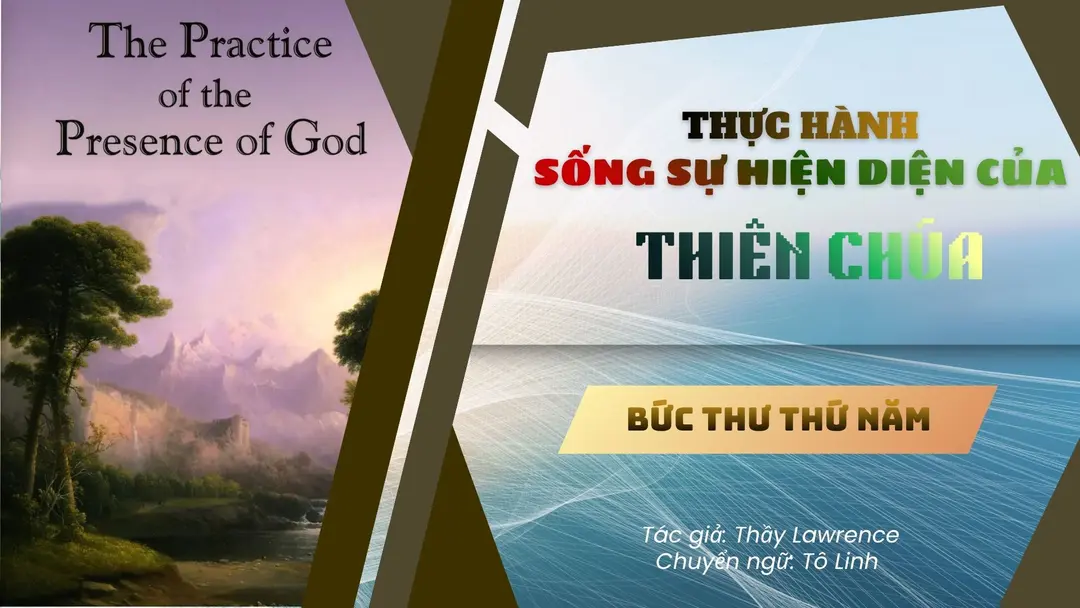 The Practice of the Presence of God

THỰC HÀNH
SỐNG SỰ HIỆN DIỆN CỦA
THIÊN CHÚA

BỨC THƯ THỨ NĂM

Tác giả: Thầy Lawrence
Chuyển ngữ: Tô Linh